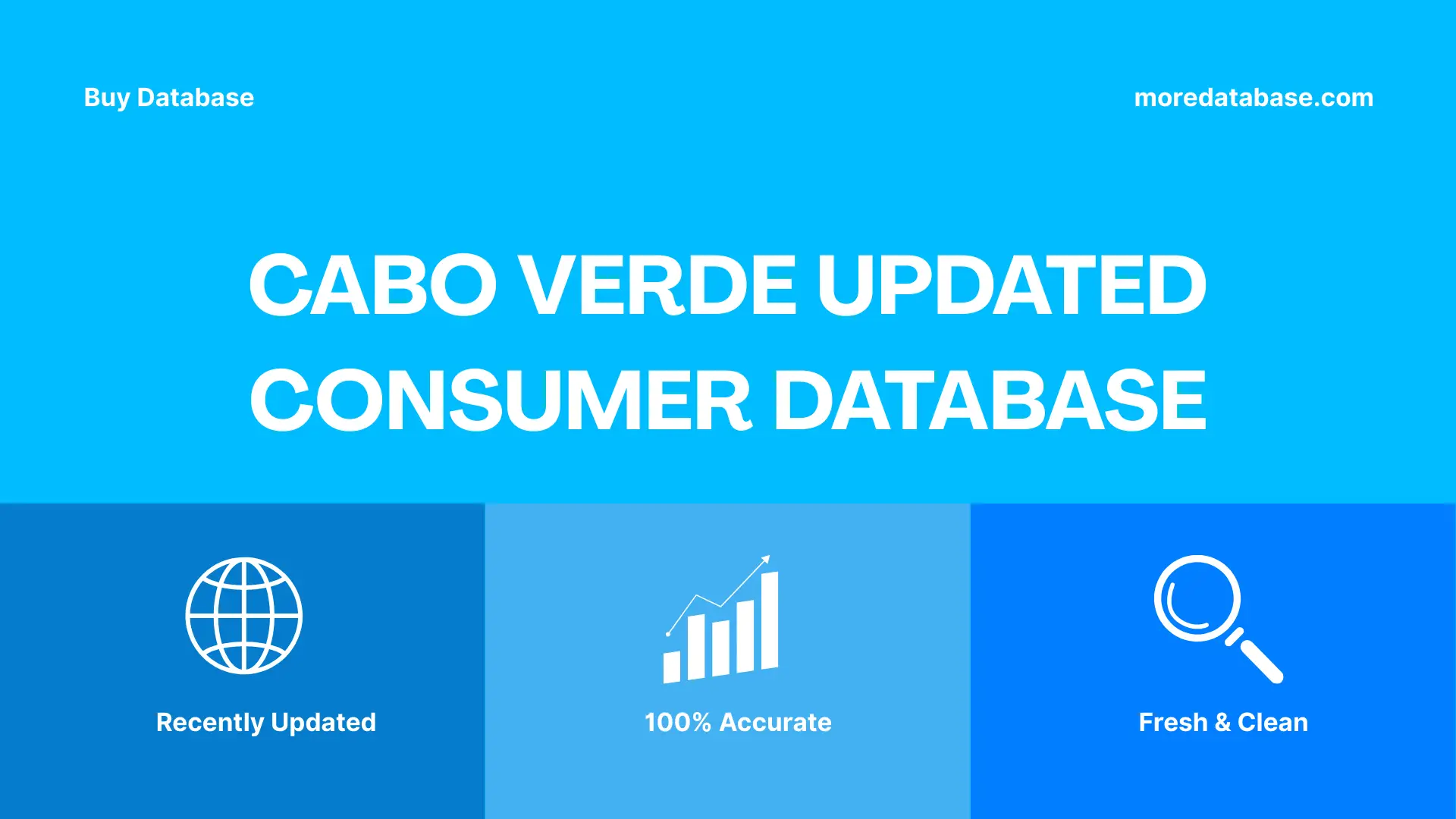 Buy Database

moredatabase.com

CABO VERDE UPDATED CONSUMER DATABASE

Recently Updated

100% Accurate

Fresh & Clean